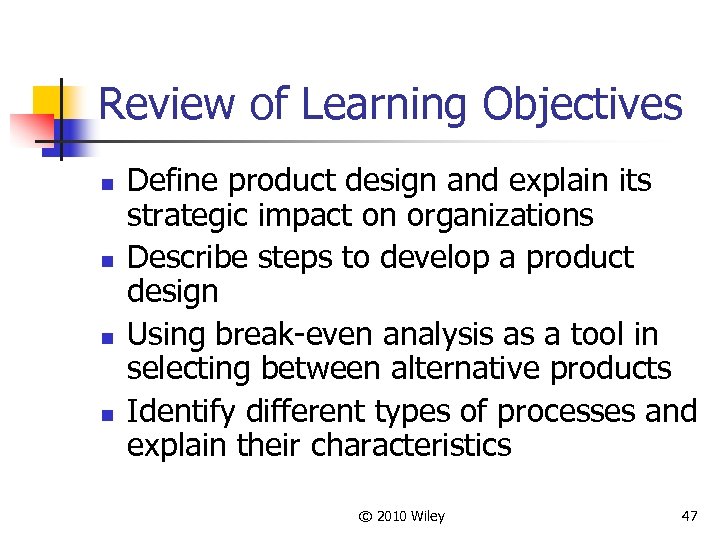 Review of Learning Objectives

- Define product design and explain its strategic impact on organizations
- Describe steps to develop a product design
- Using break-even analysis as a tool in selecting between alternative products
- Identify different types of processes and explain their characteristics

© 2010 Wiley

47